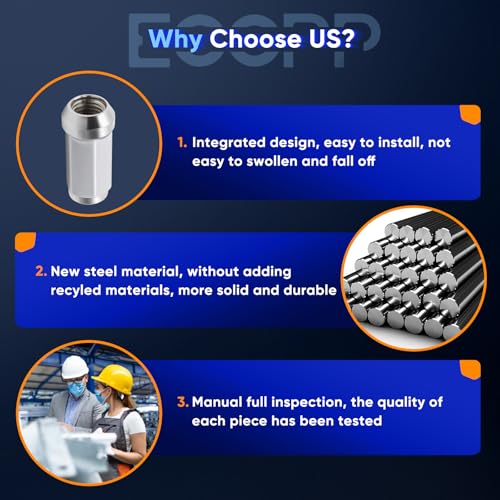 ECCPP

Why Choose US?

1. Integrated design, easy to install, not easy to swollen and fall off

2. New steel material, without adding recyled materials, more solid and durable

3. Manual full inspection, the quality of each piece has been tested